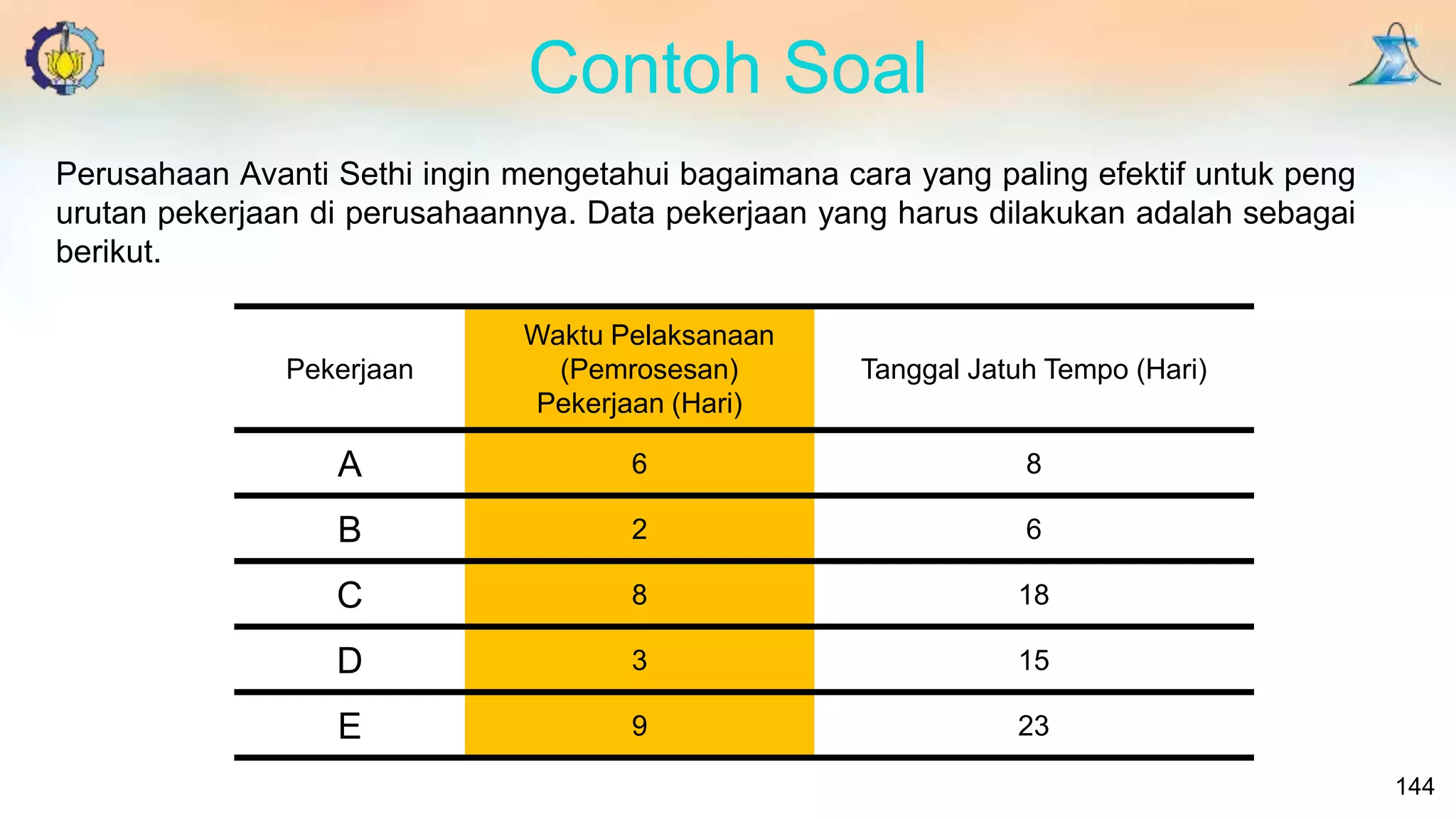 Contoh Soal

Perusahaan Avanti Sethi ingin mengetahui bagaimana cara yang paling efektif untuk peng urutan pekerjaan di perusahaannya. Data pekerjaan yang harus dilakukan adalah sebagai berikut.

| Pekerjaan | Waktu Pelaksanaan (Pemrosesan) Pekerjaan (Hari) | Tanggal Jatuh Tempo (Hari) |
|---|---|---|
| A | 6 | 8 |
| B | 2 | 6 |
| C | 8 | 18 |
| D | 3 | 15 |
| E | 9 | 23 |

144